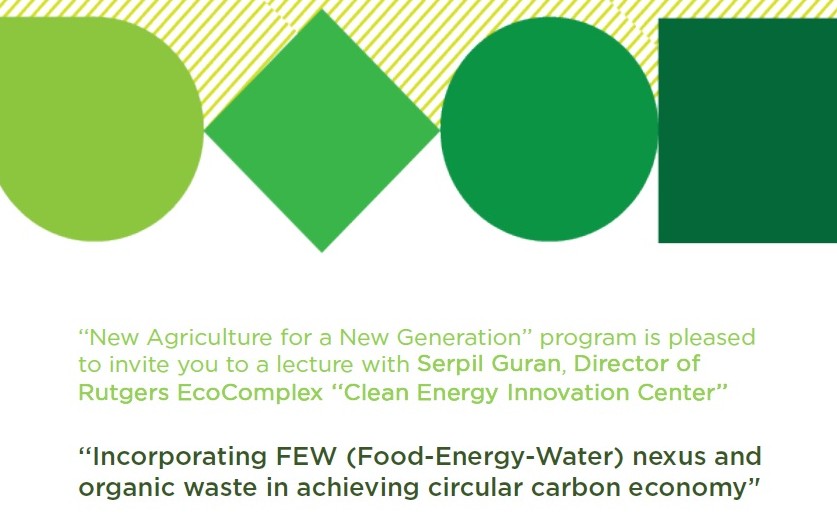 “New Agriculture for a New Generation” program is pleased to invite you to a lecture with Serpil Guran, Director of Rutgers EcoComplex “Clean Energy Innovation Center”

“Incorporating FEW (Food-Energy-Water) nexus and organic waste in achieving circular carbon economy”